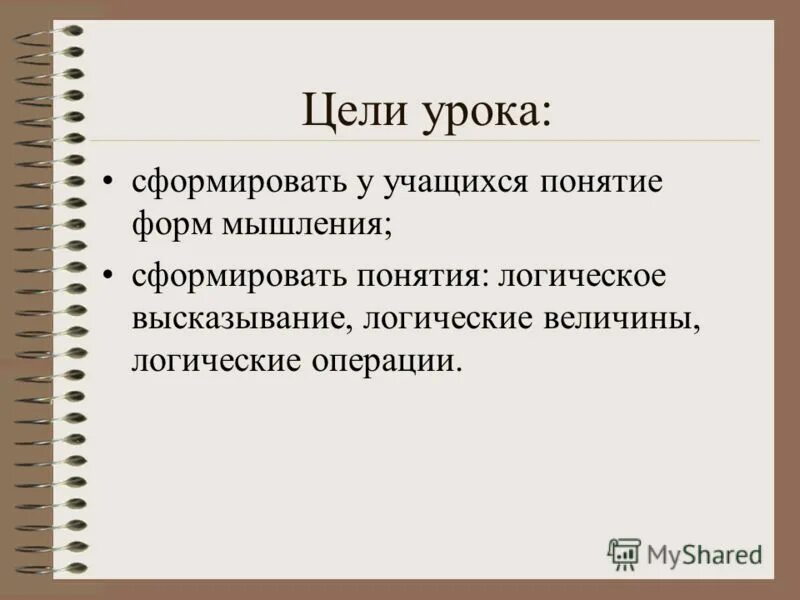 Цели урока:

• сформировать у учащихся понятие форм мышления;

• сформировать понятия: логическое высказывание, логические величины, логические операции.

MyShared